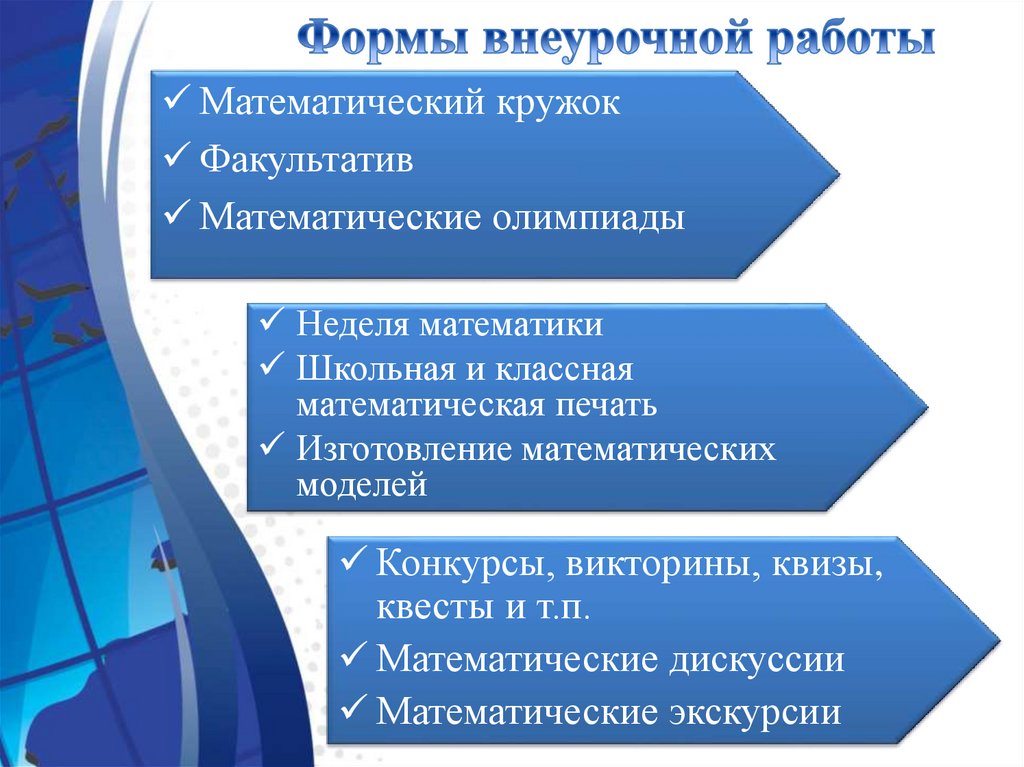 Формы внеурочной работы

✓ Математический кружок
✓ Факультатив
✓ Математические олимпиады

✓ Неделя математики
✓ Школьная и классная математическая печать
✓ Изготовление математических моделей

✓ Конкурсы, викторины, квизы, квесты и т.п.
✓ Математические дискуссии
✓ Математические экскурсии